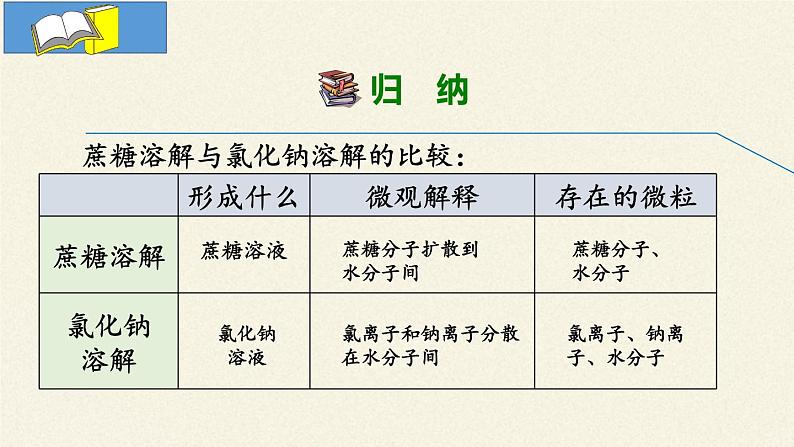 归 纳

蔗糖溶解与氯化钠溶解的比较：

| | 形成什么 | 微观解释 | 存在的微粒 |
|---|---|---|---|
| 蔗糖溶解 | 蔗糖溶液 | 蔗糖分子扩散到水分子间 | 蔗糖分子、水分子 |
| 氯化钠溶解 | 氯化钠溶液 | 氯离子和钠离子分散在水分子间 | 氯离子、钠离子、水分子 |